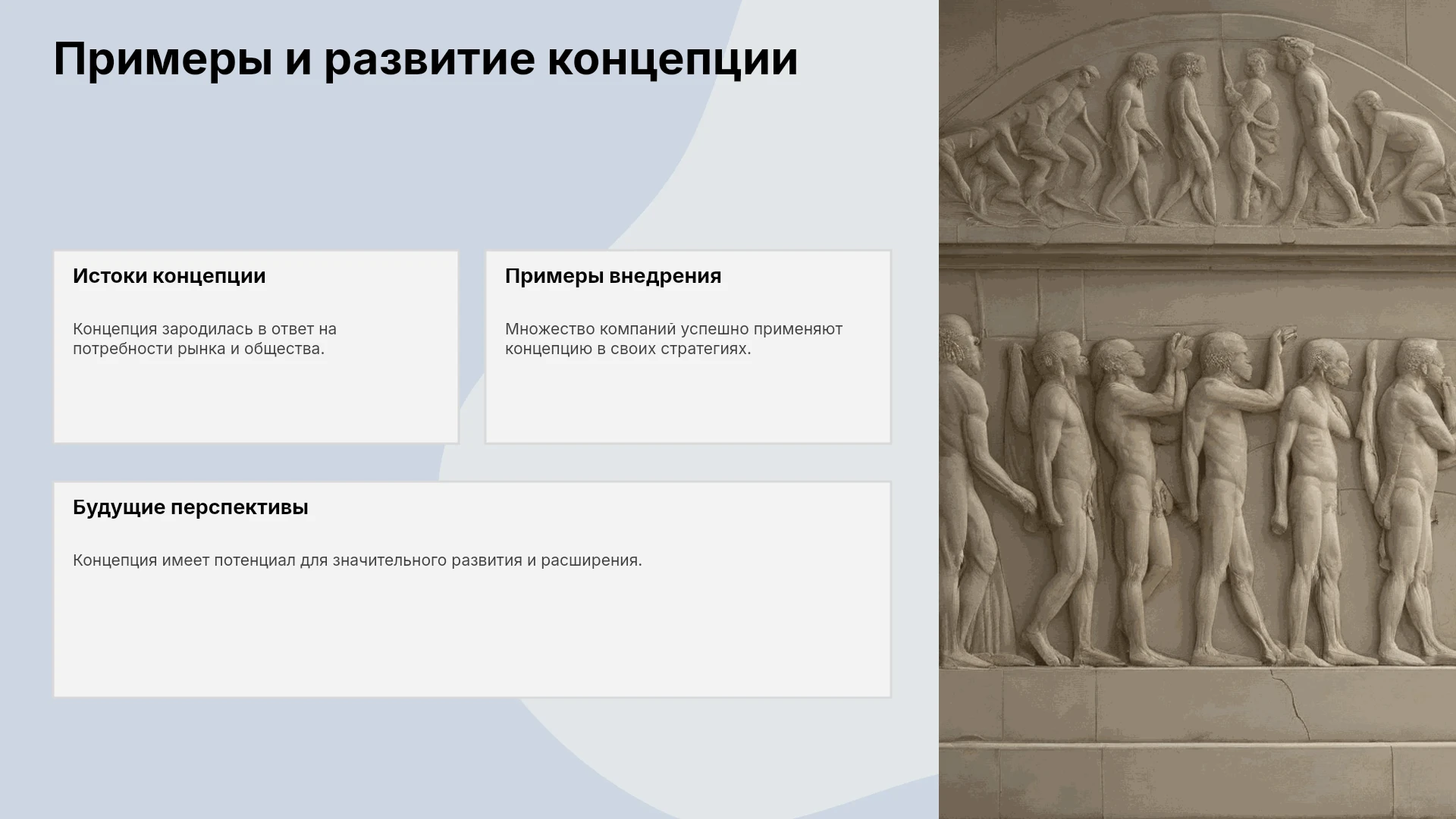 Примеры и развитие концепции

Истоки концепции

Концепция зародилась в ответ на потребности рынка и общества.

Примеры внедрения

Множество компаний успешно применяют концепцию в своих стратегиях.

Будущие перспективы

Концепция имеет потенциал для значительного развития и расширения.